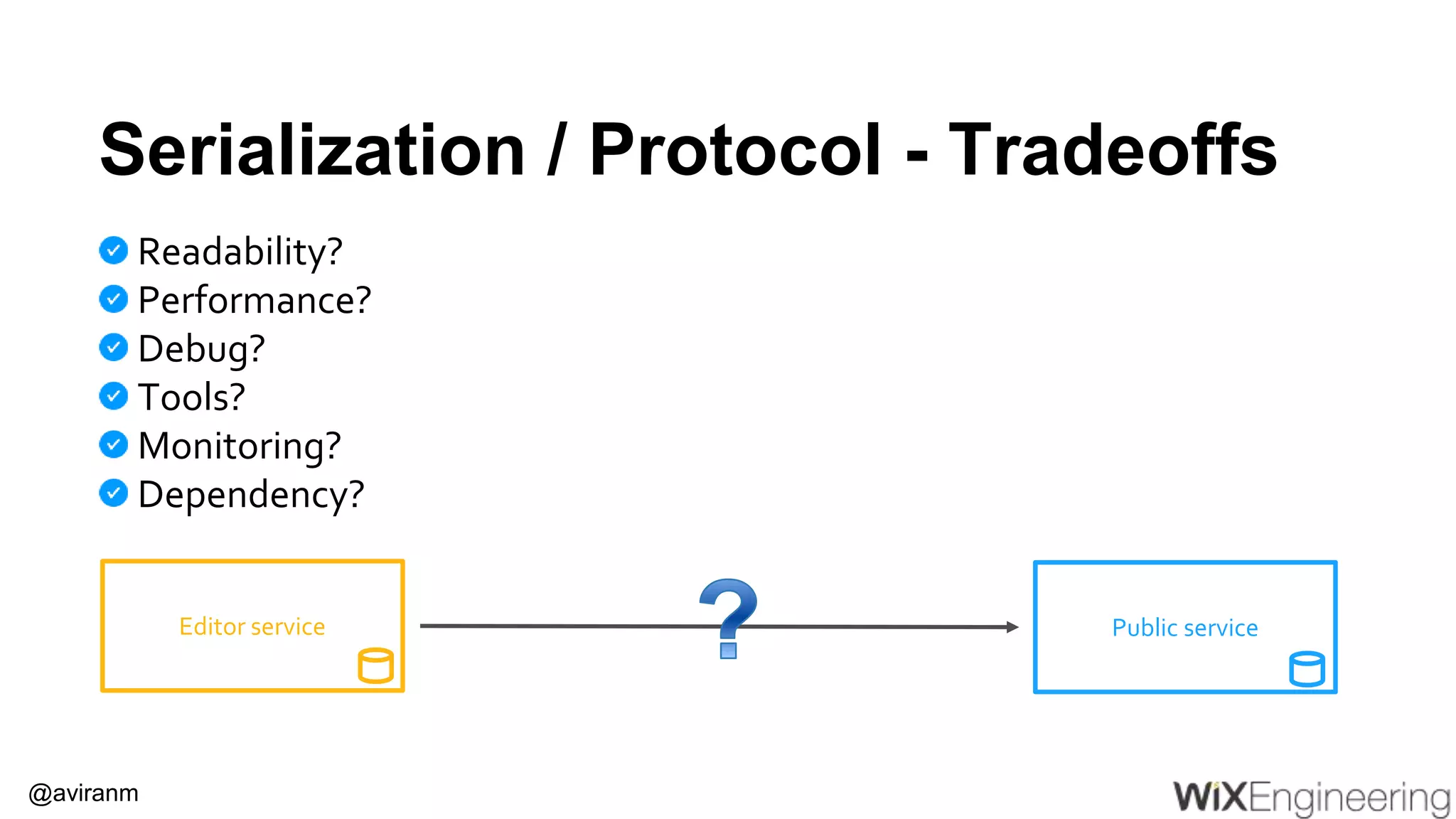 Serialization / Protocol - Tradeoffs

Readability?
Performance?
Debug?
Tools?
Monitoring?
Dependency?

Editor service

?

Public service

@aviranm

WiXEngineering